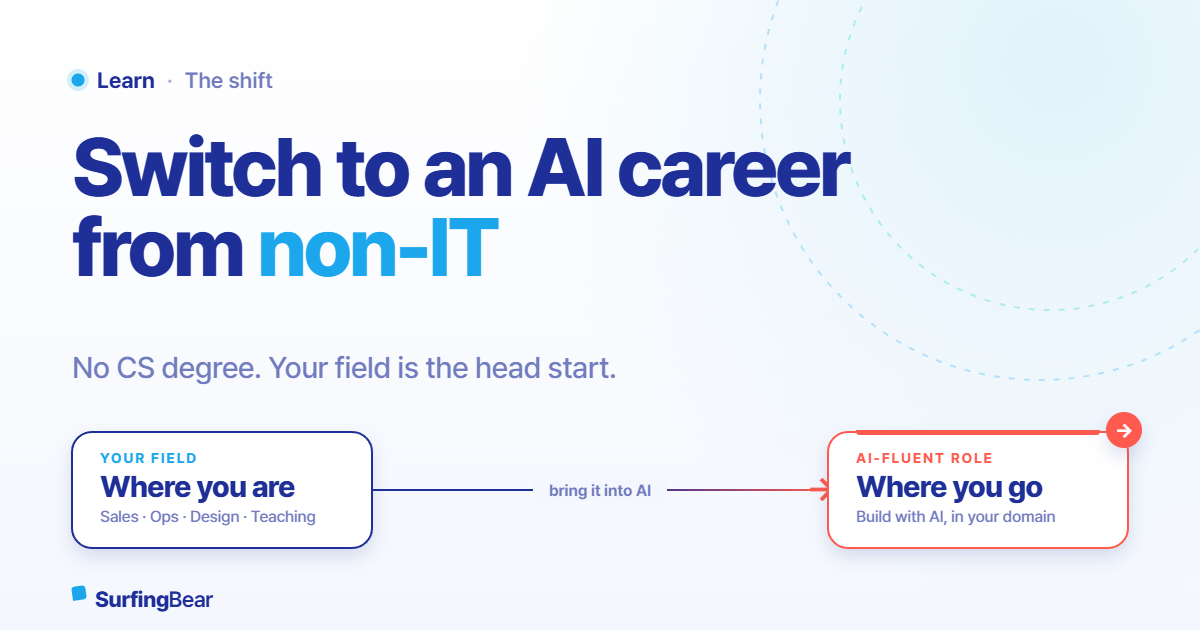 Learn · The shift

Switch to an AI career from non-IT

No CS degree. Your field is the head start.

YOUR FIELD
Where you are
Sales · Ops · Design · Teaching

bring it into AI

AI-FLUENT ROLE
Where you go
Build with AI, in your domain

SurfingBear